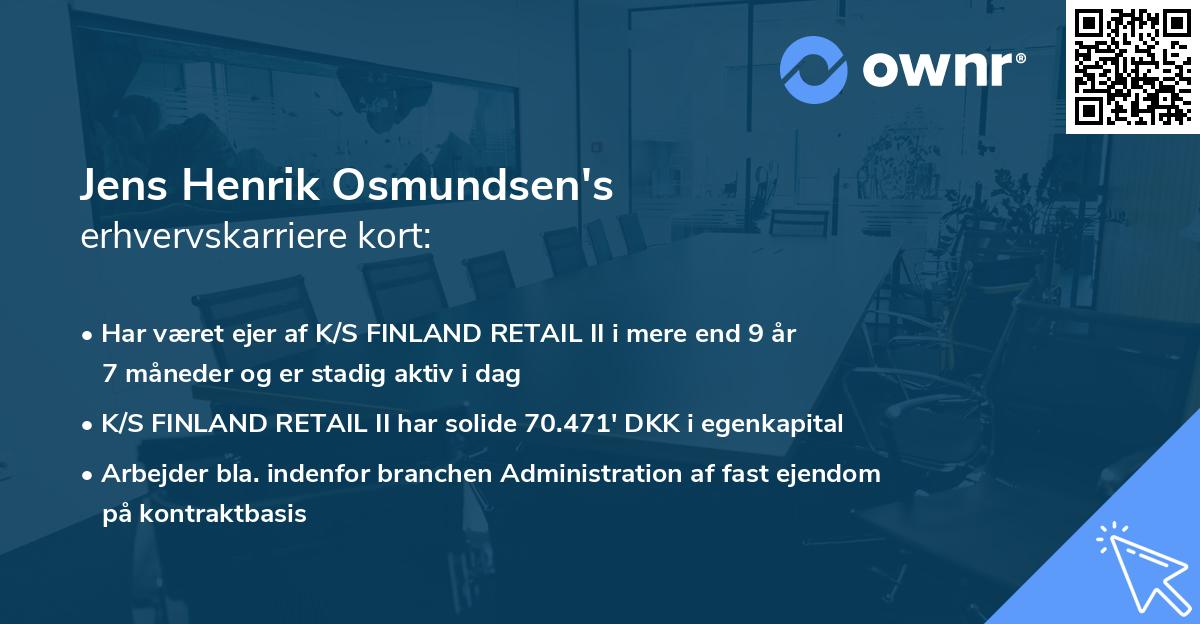 ownr®

Jens Henrik Osmundsen's
erhvervskarriere kort:

• Har været ejer af K/S FINLAND RETAIL II i mere end 9 år 7 måneder og er stadig aktiv i dag

• K/S FINLAND RETAIL II har solide 70.471' DKK i egenkapital

• Arbejder bla. indenfor branchen Administration af fast ejendom på kontraktbasis